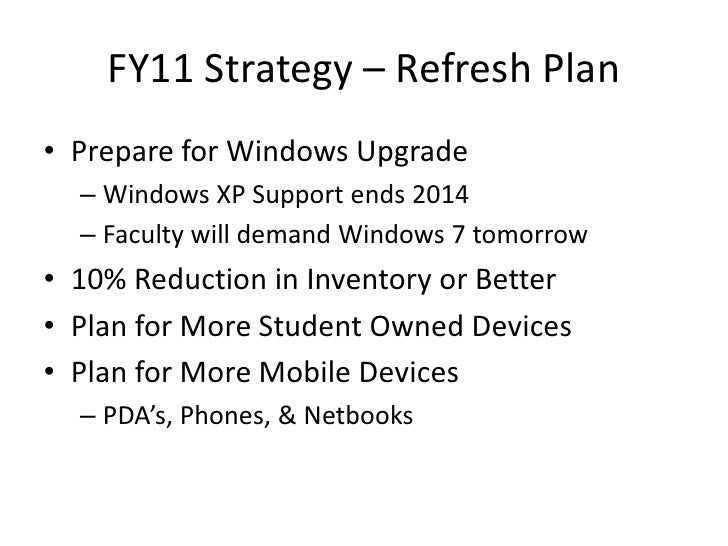 FY11 Strategy – Refresh Plan

• Prepare for Windows Upgrade
  – Windows XP Support ends 2014
  – Faculty will demand Windows 7 tomorrow
• 10% Reduction in Inventory or Better
• Plan for More Student Owned Devices
• Plan for More Mobile Devices
  – PDA's, Phones, & Netbooks